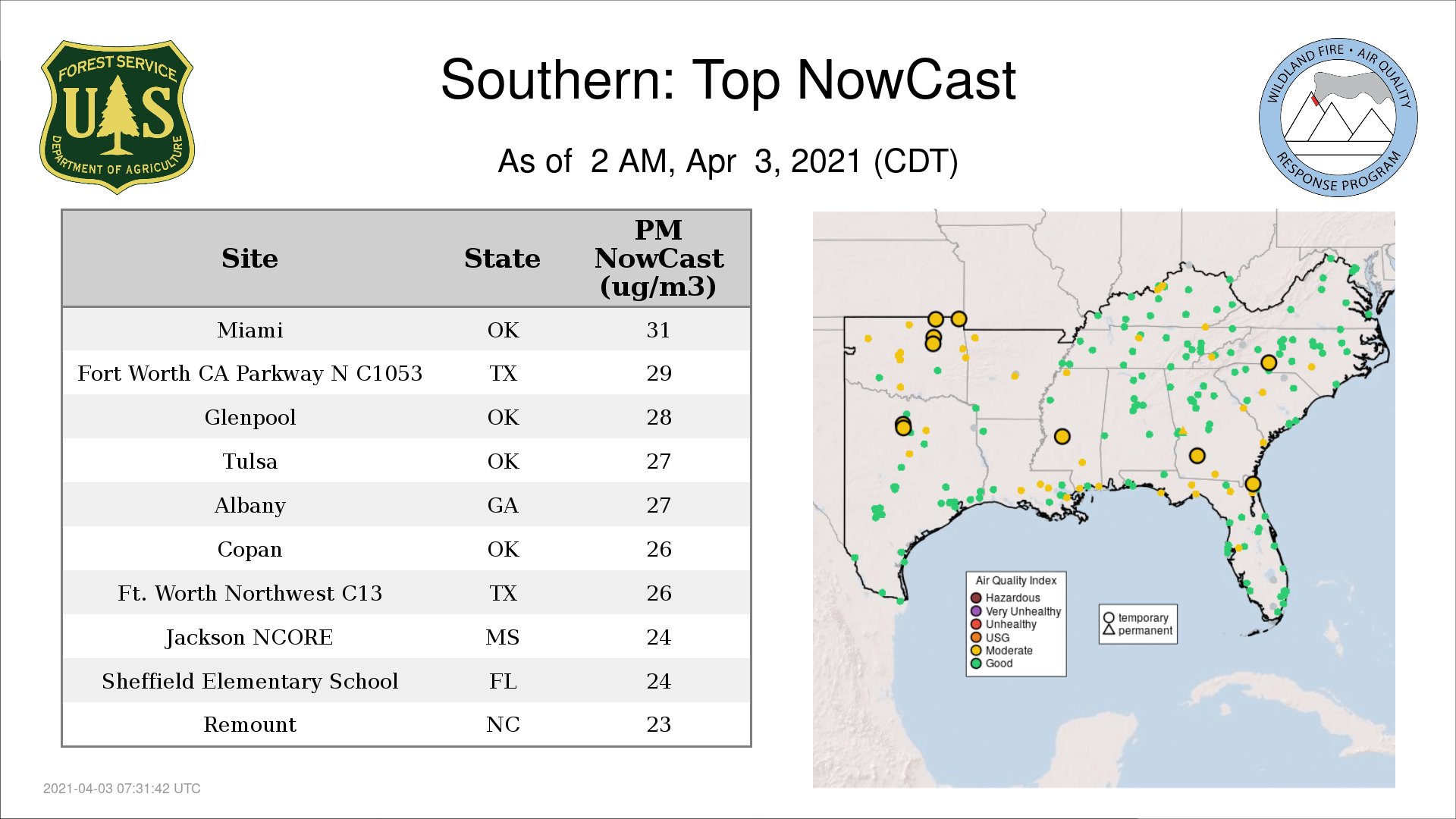 FOREST SERVICE
U S
DEPARTMENT OF AGRICULTURE

Southern: Top NowCast

As of 2 AM, Apr 3, 2021 (CDT)

WILDLAND FIRE • AIR QUALITY
RESPONSE PROGRAM

| Site | State | PM NowCast (ug/m3) |
|---|---|---|
| Miami | OK | 31 |
| Fort Worth CA Parkway N C1053 | TX | 29 |
| Glenpool | OK | 28 |
| Tulsa | OK | 27 |
| Albany | GA | 27 |
| Copan | OK | 26 |
| Ft. Worth Northwest C13 | TX | 26 |
| Jackson NCORE | MS | 24 |
| Sheffield Elementary School | FL | 24 |
| Remount | NC | 23 |

Air Quality Index
Hazardous
Very Unhealthy
Unhealthy
USG
Moderate
Good

temporary
permanent

2021-04-03 07:31:42 UTC